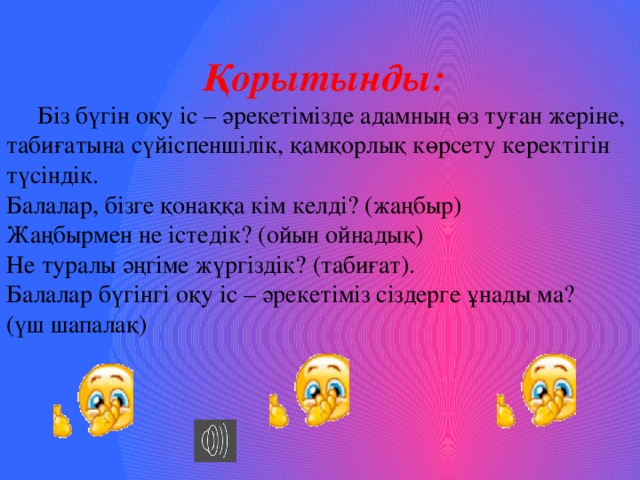 Қорытынды:

Біз бүгін оқу іс – әрекетімізде адамның өз туған жеріне, табиғатына сүйіспеншілік, қамқорлық көрсету керектігін түсіндік.
Балалар, бізге қонаққа кім келді? (жаңбыр)
Жаңбырмен не істедік? (ойын ойнадық)
Не туралы әңгіме жүргіздік? (табиғат).
Балалар бүгінгі оқу іс – әрекетіміз сіздерге ұнады ма?
(үш шапалақ)